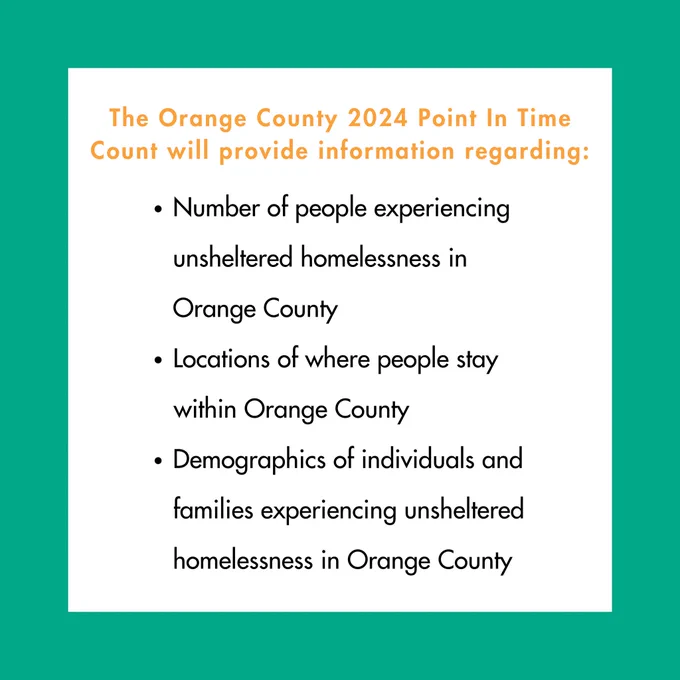 The Orange County 2024 Point In Time Count will provide information regarding:

• Number of people experiencing unsheltered homelessness in Orange County
• Locations of where people stay within Orange County
• Demographics of individuals and families experiencing unsheltered homelessness in Orange County